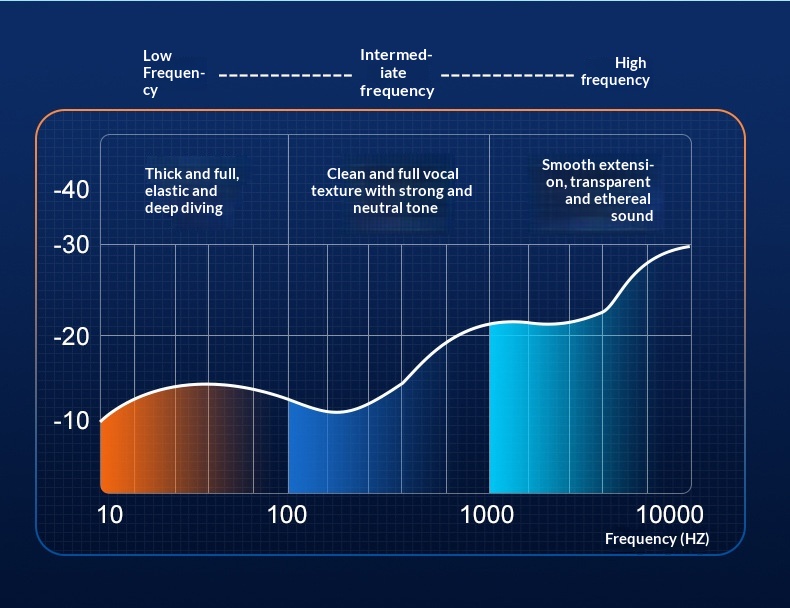 Low Frequency

Intermediate frequency

High frequency

Thick and full, elastic and deep diving

Clean and full vocal texture with strong and neutral tone

Smooth extension, transparent and ethereal sound

-40
-30
-20
-10

10
100
1000
10000
Frequency (HZ)